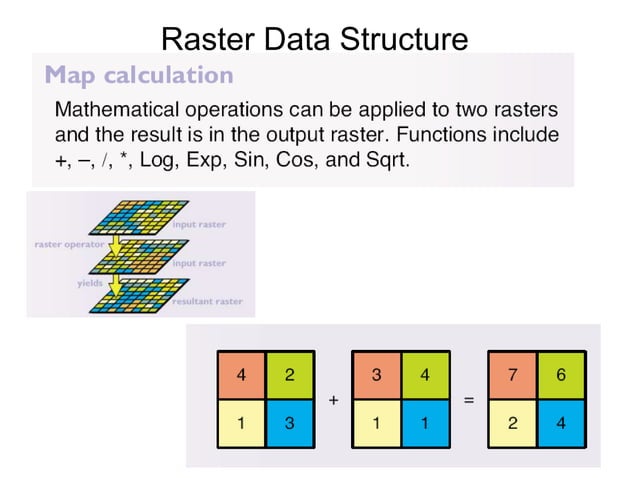 Raster Data Structure

Map calculation

Mathematical operations can be applied to two rasters and the result is in the output raster. Functions include +, –, /, *, Log, Exp, Sin, Cos, and Sqrt.

input raster
raster operator
input raster
yields
resultant raster

| 4 | 2 |
|---|---|
| 1 | 3 |

+

| 3 | 4 |
|---|---|
| 1 | 1 |

=

| 7 | 6 |
|---|---|
| 2 | 4 |